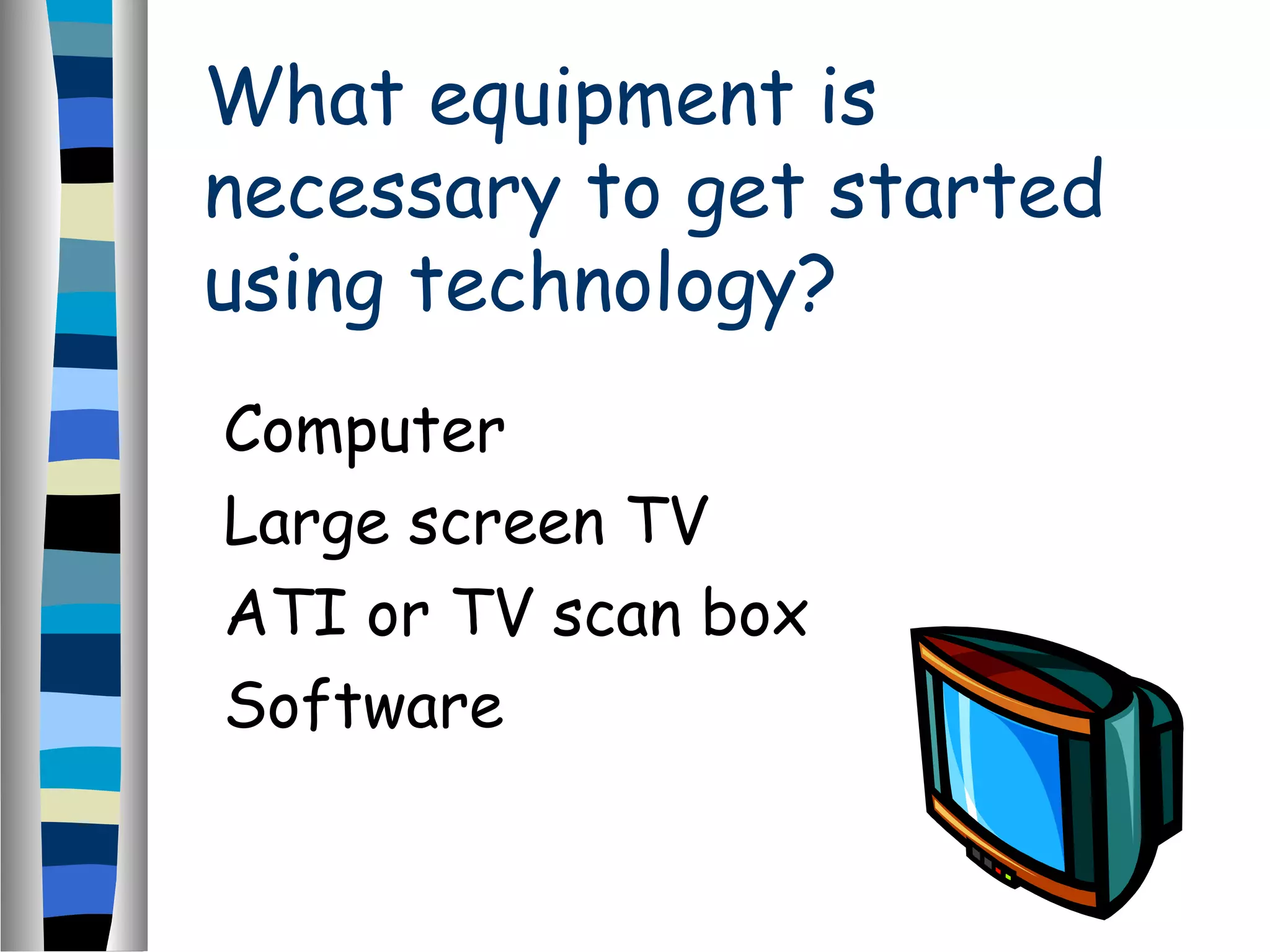 What equipment is necessary to get started using technology?

Computer

Large screen TV

ATI or TV scan box

Software